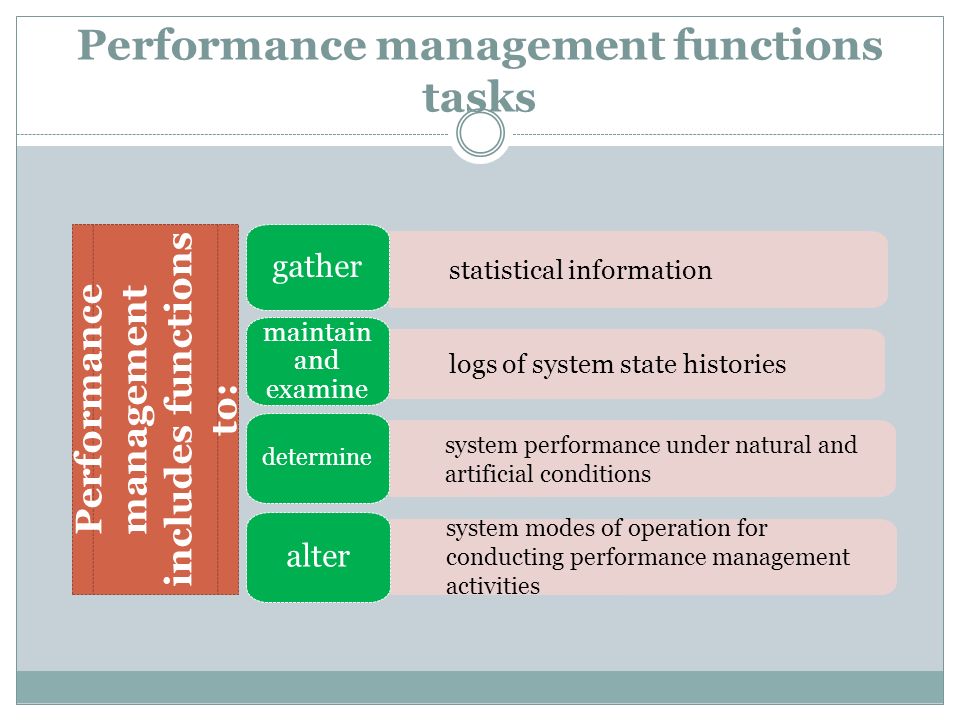 Performance management functions tasks

Performance management includes functions to:

gather

statistical information

maintain and examine

logs of system state histories

determine

system performance under natural and artificial conditions

alter

system modes of operation for conducting performance management activities